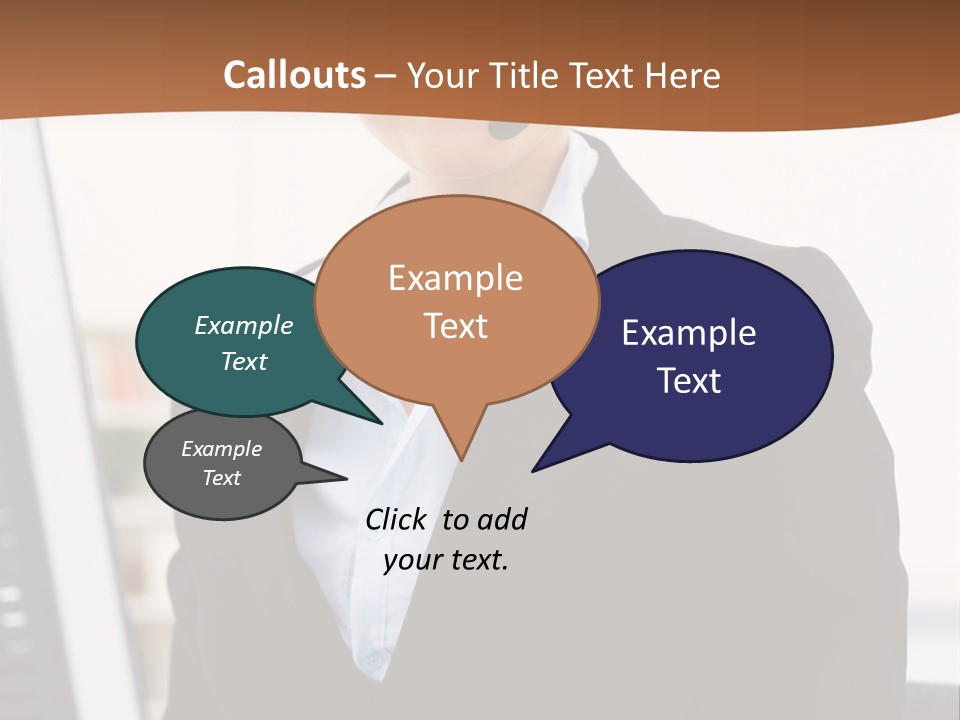 Callouts – Your Title Text Here

Example Text

Example Text

Example Text

Example Text

Click to add your text.